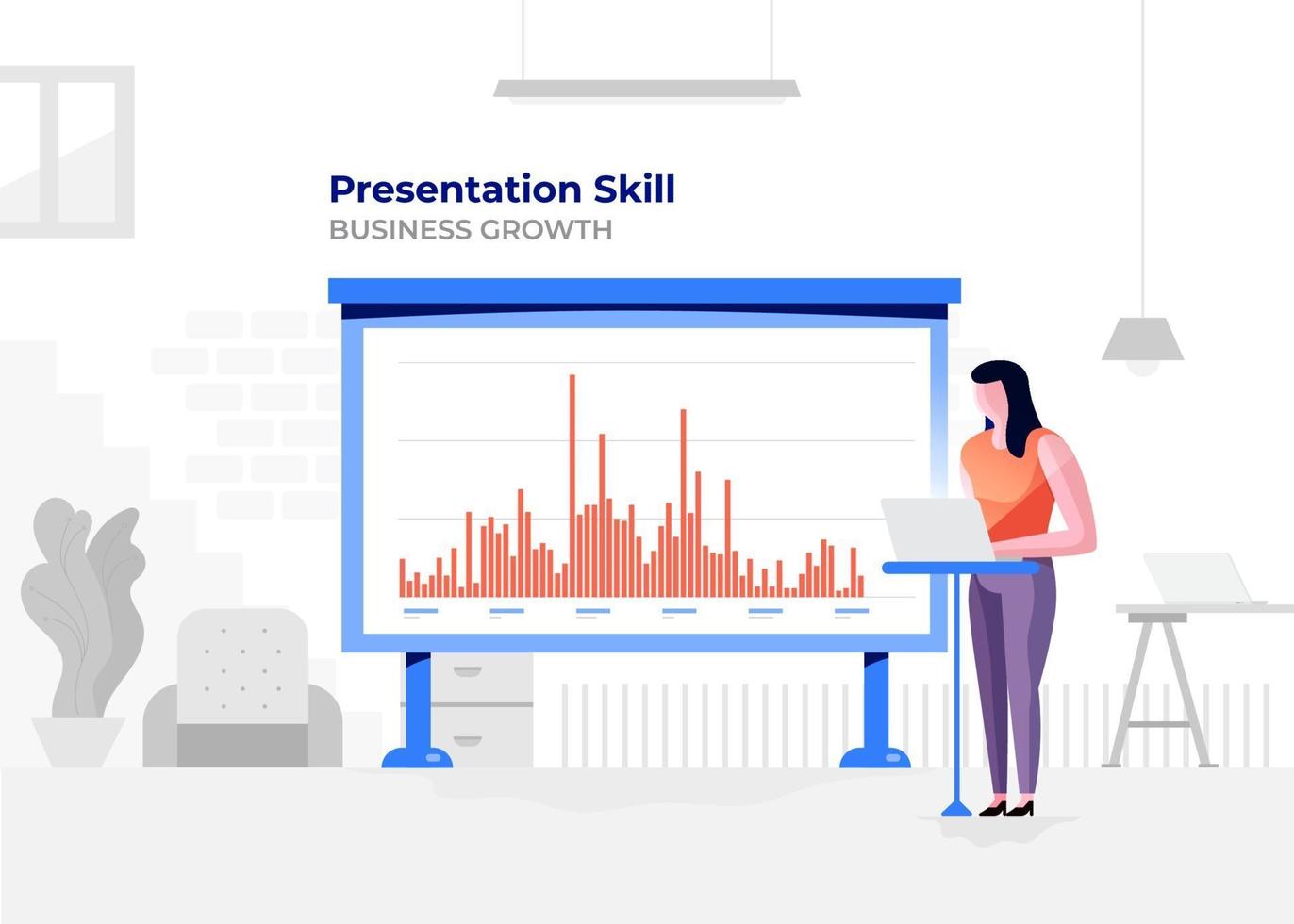 Presentation Skill
BUSINESS GROWTH